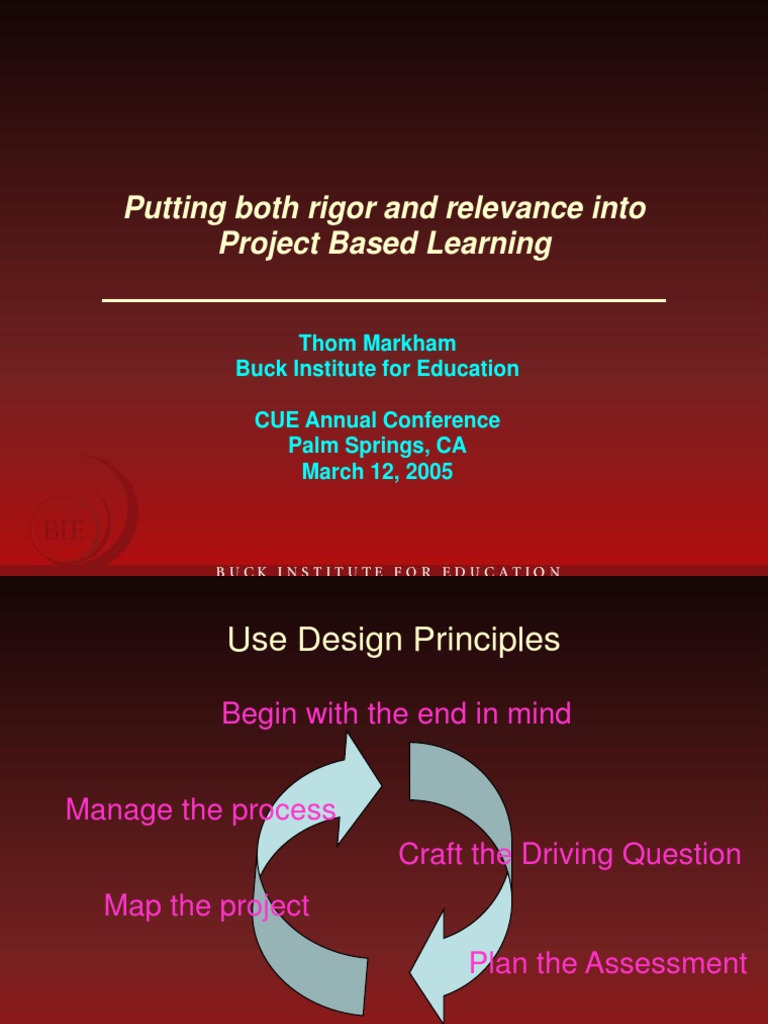 Putting both rigor and relevance into Project Based Learning

Thom Markham
Buck Institute for Education

CUE Annual Conference
Palm Springs, CA
March 12, 2005

BIE

BUCK INSTITUTE FOR EDUCATION

Use Design Principles

Begin with the end in mind

Manage the process

Craft the Driving Question

Map the project

Plan the Assessment